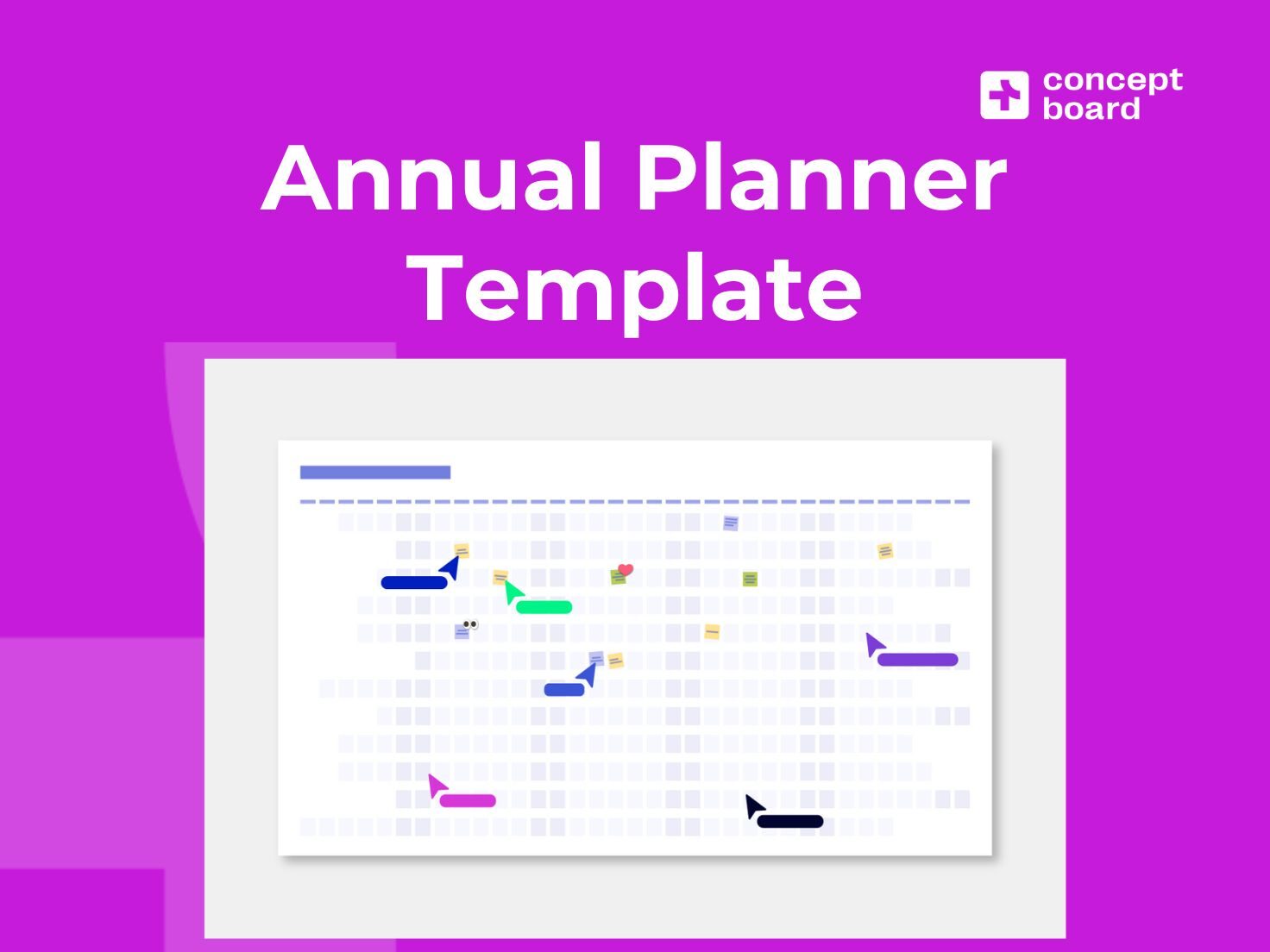 concept board

Annual Planner Template